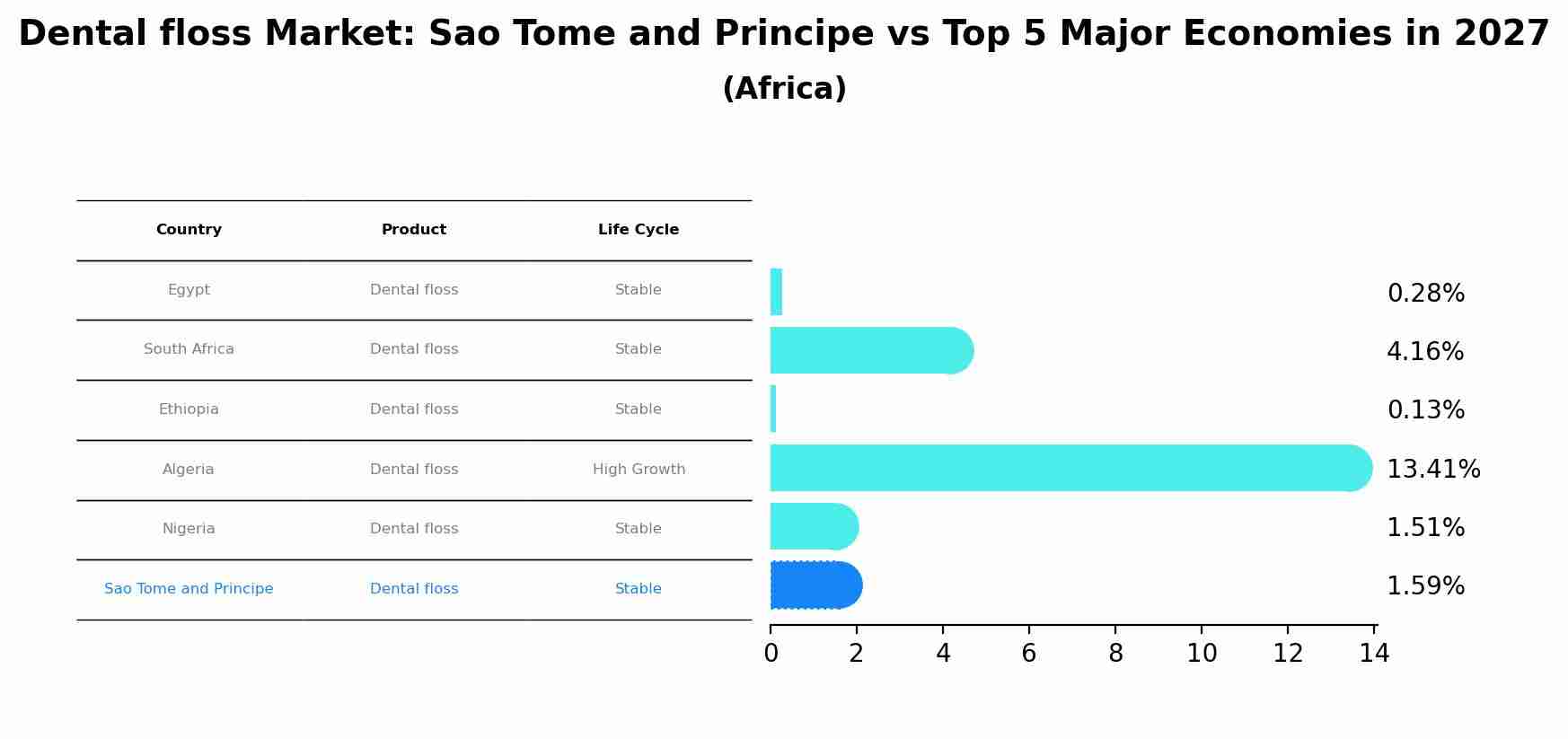 Dental floss Market: Sao Tome and Principe vs Top 5 Major Economies in 2027
(Africa)

| Country | Product | Life Cycle |
|---|---|---|
| Egypt | Dental floss | Stable |
| South Africa | Dental floss | Stable |
| Ethiopia | Dental floss | Stable |
| Algeria | Dental floss | High Growth |
| Nigeria | Dental floss | Stable |
| Sao Tome and Principe | Dental floss | Stable |

0.28%
4.16%
0.13%
13.41%
1.51%
1.59%

0 2 4 6 8 10 12 14